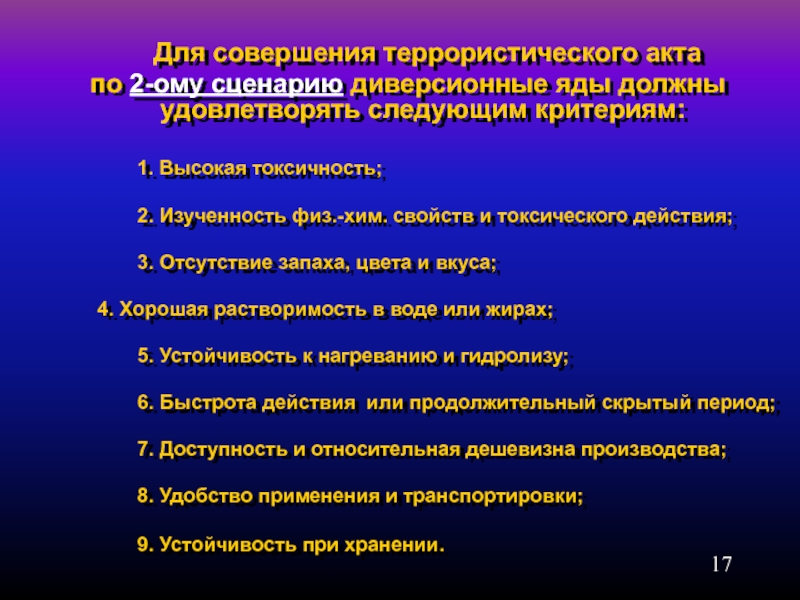 Для совершения террористического акта по 2-ому сценарию диверсионные яды должны удовлетворять следующим критериям:

1. Высокая токсичность;

2. Изученность физ.-хим. свойств и токсического действия;

3. Отсутствие запаха, цвета и вкуса;

4. Хорошая растворимость в воде или жирах;

5. Устойчивость к нагреванию и гидролизу;

6. Быстрота действия или продолжительный скрытый период;

7. Доступность и относительная дешевизна производства;

8. Удобство применения и транспортировки;

9. Устойчивость при хранении.

17